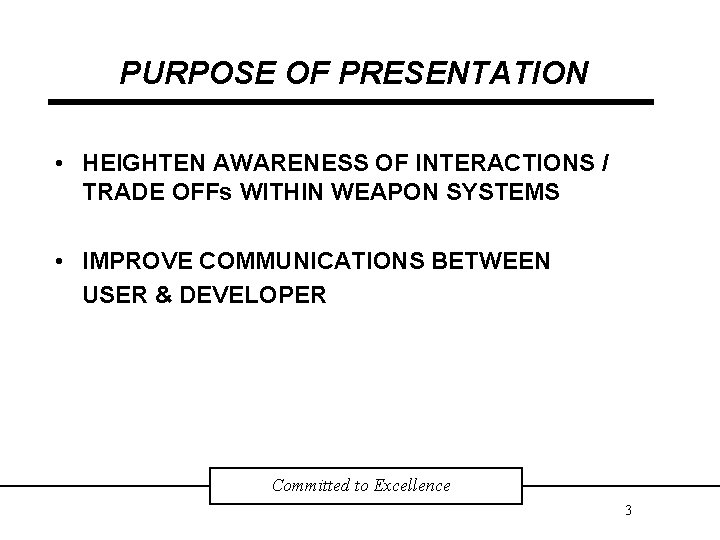 PURPOSE OF PRESENTATION

• HEIGHTEN AWARENESS OF INTERACTIONS / TRADE OFFs WITHIN WEAPON SYSTEMS

• IMPROVE COMMUNICATIONS BETWEEN USER & DEVELOPER

Committed to Excellence

3